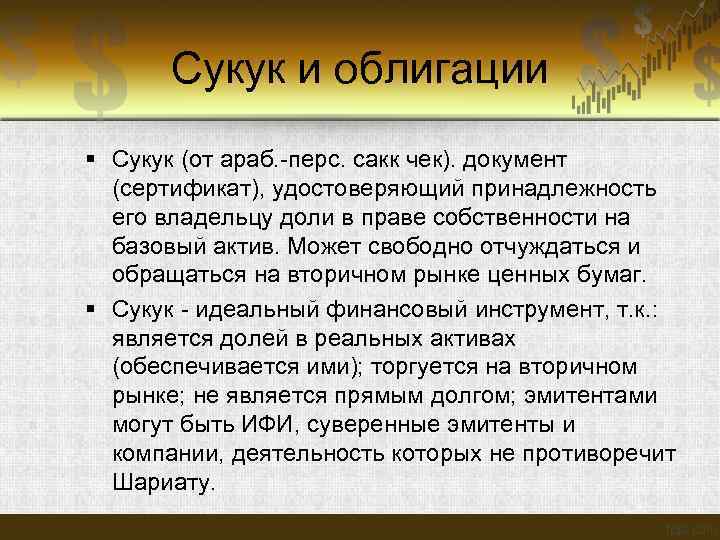 Сукук и облигации

▪ Сукук (от араб.-перс. сакк чек). документ (сертификат), удостоверяющий принадлежность его владельцу доли в праве собственности на базовый актив. Может свободно отчуждаться и обращаться на вторичном рынке ценных бумаг.

▪ Сукук - идеальный финансовый инструмент, т.к.: является долей в реальных активах (обеспечивается ими); торгуется на вторичном рынке; не является прямым долгом; эмитентами могут быть ИФИ, суверенные эмитенты и компании, деятельность которых не противоречит Шариату.